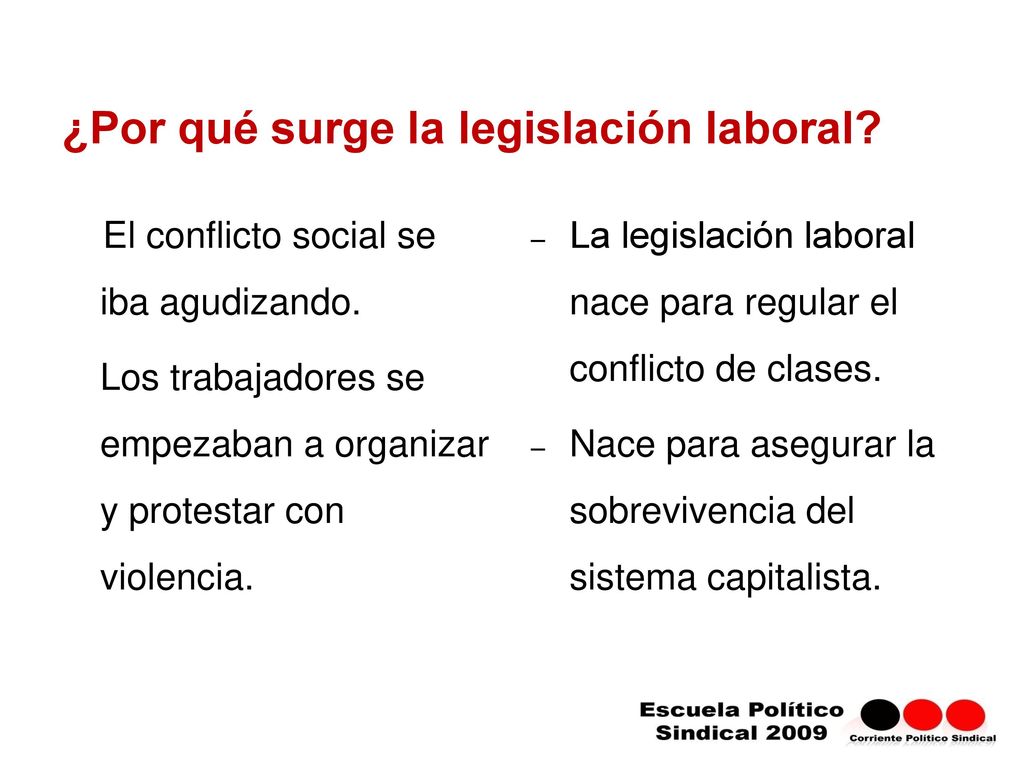 ¿Por qué surge la legislación laboral?

El conflicto social se iba agudizando.

Los trabajadores se empezaban a organizar y protestar con violencia.

– La legislación laboral nace para regular el conflicto de clases.

– Nace para asegurar la sobrevivencia del sistema capitalista.

Escuela Político Sindical 2009

Corriente Político Sindical